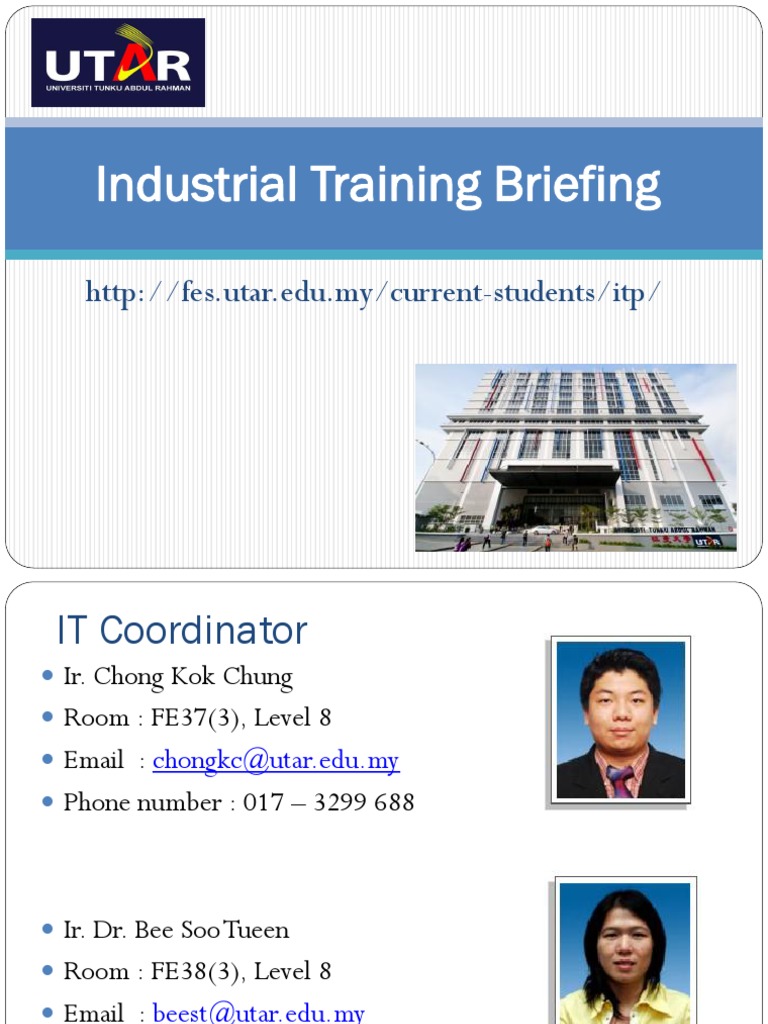 UTAR
UNIVERSITI TUNKU ABDUL RAHMAN

Industrial Training Briefing

http://fes.utar.edu.my/current-students/itp/

UNIVERSITI TUNKU ABDUL RAHMAN

UTAR

IT Coordinator

- Ir. Chong Kok Chung
- Room : FE37(3), Level 8
- Email : chongkc@utar.edu.my
- Phone number : 017 – 3299 688

- Ir. Dr. Bee Soo Tueen
- Room : FE38(3), Level 8
- Email : beest@utar.edu.my